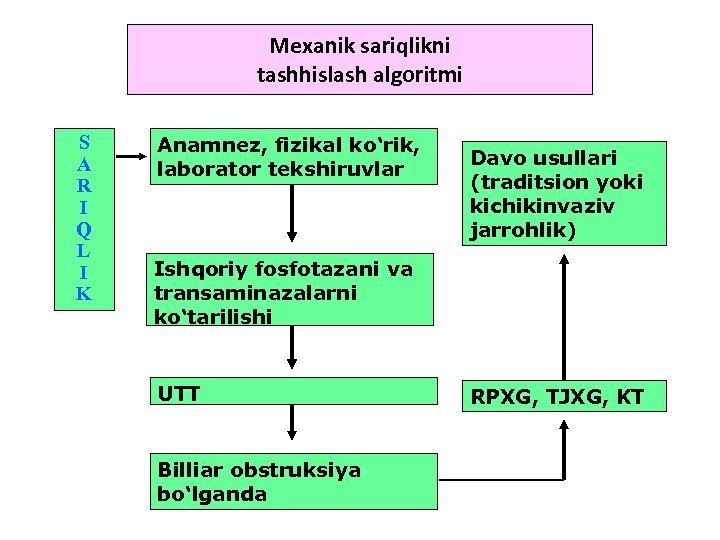 Mexanik sariqlikni tashhislash algoritmi

SARIQLIK

Anamnez, fizikal ko‘rik, laborator tekshiruvlar

Ishqoriy fosfotazani va transaminazalarni ko‘tarilishi

UTT

Billiar obstruksiya bo‘lganda

RPXG, TJXG, KT

Davo usullari (traditsion yoki kichikinvaziv jarrohlik)